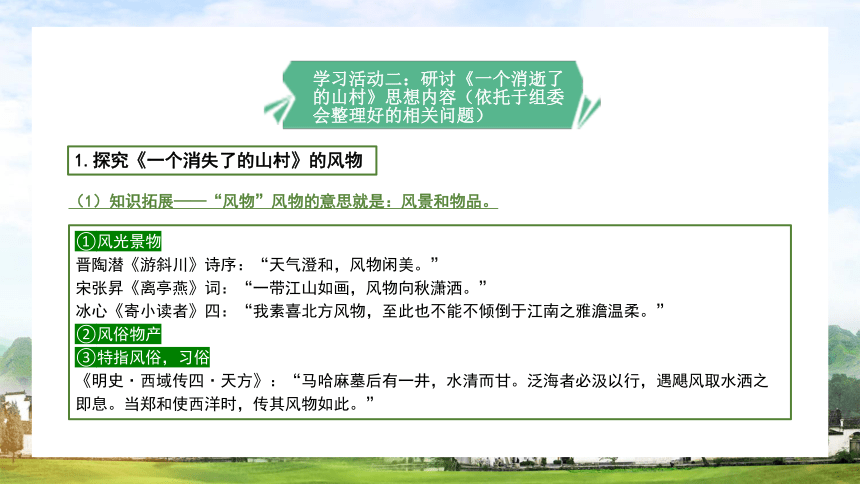 学习活动二：研讨《一个消逝了的山村》思想内容（依托于组委会整理好的相关问题）

1. 探究《一个消失了的山村》的风物

（1）知识拓展——“风物”风物的意思就是：风景和物品。

①风光景物
晋陶潜《游斜川》诗序：“天气澄和，风物闲美。”
宋张昇《离亭燕》词：“一带江山如画，风物向秋潇洒。”
冰心《寄小读者》四：“我素喜北方风物，至此也不能不倾倒于江南之雅澹温柔。”
②风俗物产
③特指风俗，习俗
《明史·西域传四·天方》：“马哈麻墓后有一井，水清而甘。泛海者必汲以行，遇飓风取水洒之即息。当郑和使西洋时，传其风物如此。”